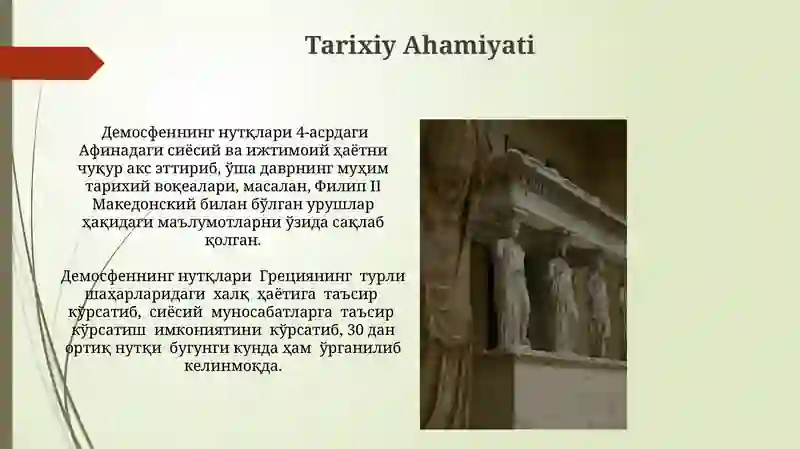 Tarixiy Ahamiyati

Демосфеннинг нутқлари 4-асрдаги Афинадаги сиёсий ва ижтимоий ҳаётни чуқур акс эттириб, ўша даврнинг муҳим тарихий воқеалари, масалан, Филип II Македонский билан бўлган урушлар ҳақидаги маълумотларни ўзида сақлаб қолган.

Демосфеннинг нутқлари Грециянинг турли шаҳарларидаги халқ ҳаётига таъсир кўрсатиб, сиёсий муносабатларга таъсир кўрсатиш имкониятини кўрсатиб, 30 дан ортиқ нутқи бугунги кунда ҳам ўрганилиб келинмоқда.